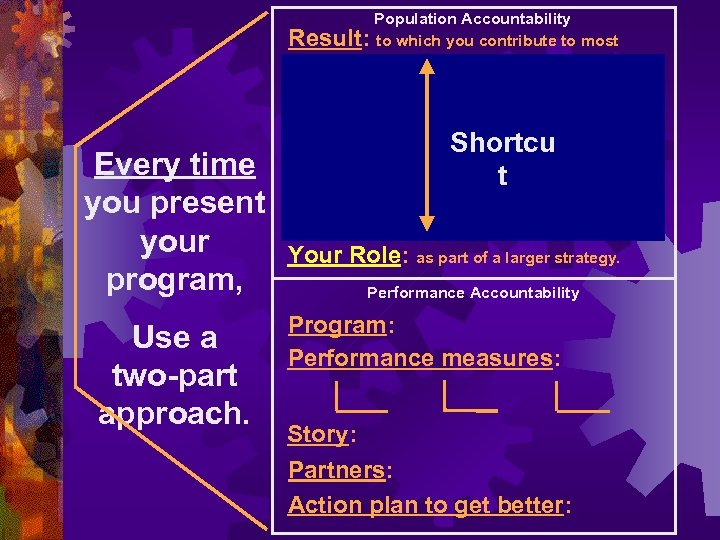 Every time you present your program,

Use a two-part approach.

Population Accountability

Result: to which you contribute to most

Shortcu
t

Your Role: as part of a larger strategy.

Performance Accountability

Program:

Performance measures:

Story:

Partners:

Action plan to get better: